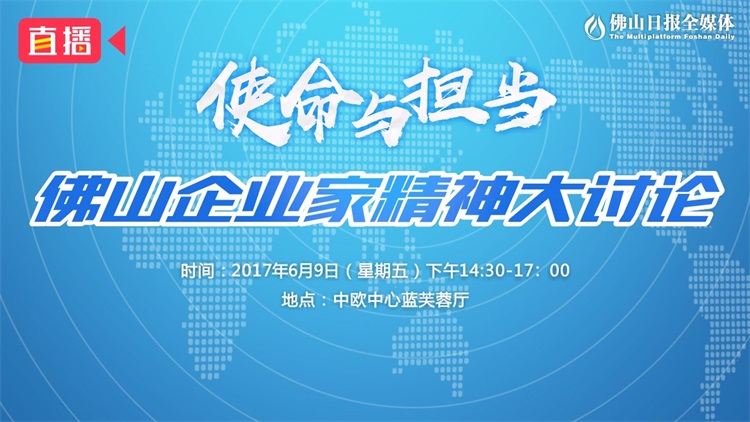 直播

佛山日报全媒体
The Multiplatform Foshan Daily

使命与担当

佛山企业家精神大讨论

时间：2017年6月9日（星期五）下午14:30-17：00

地点：中欧中心蓝芙蓉厅